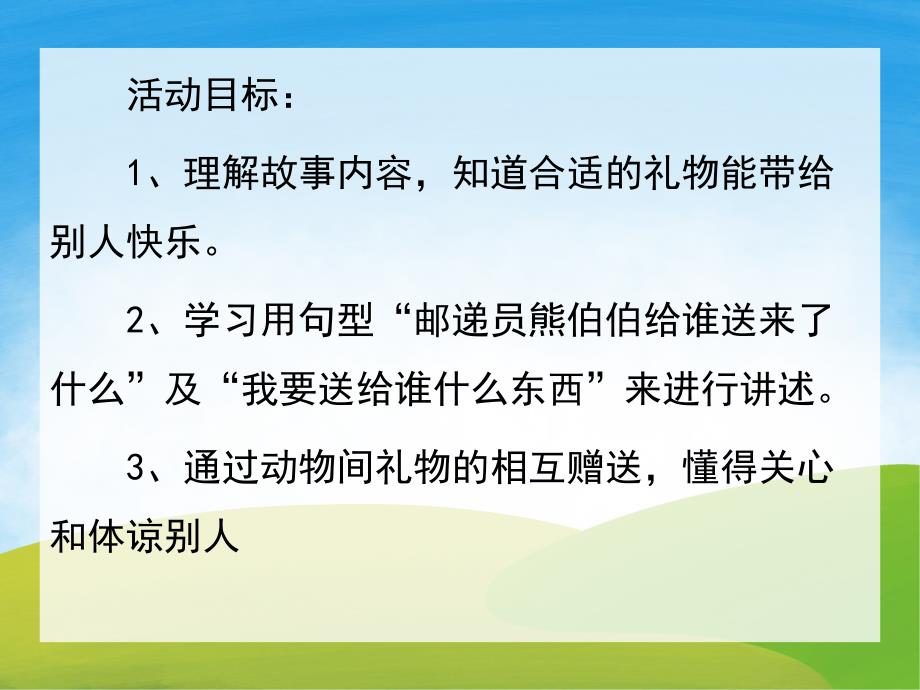 活动目标：

1、理解故事内容，知道合适的礼物能带给别人快乐。

2、学习用句型“邮递员熊伯伯给谁送来了什么”及“我要送给谁什么东西”来进行讲述。

3、通过动物间礼物的相互赠送，懂得关心和体谅别人